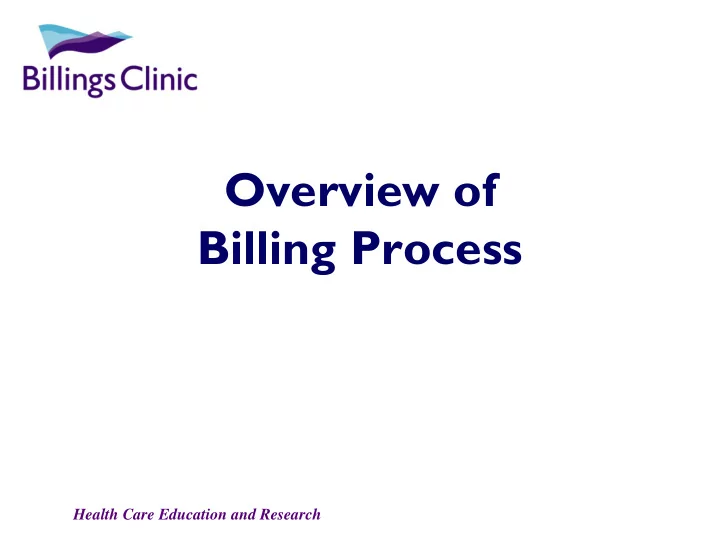 Billings Clinic

Overview of
Billing Process

Health Care Education and Research